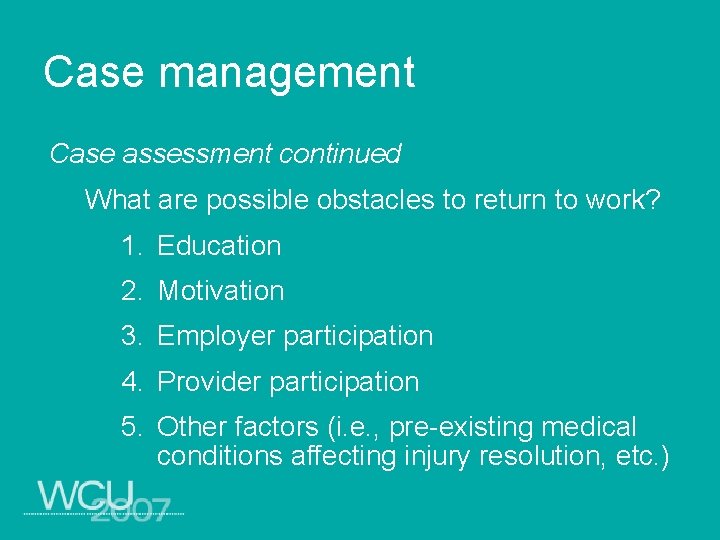 Case management

Case assessment continued

What are possible obstacles to return to work?

1. Education
2. Motivation
3. Employer participation
4. Provider participation
5. Other factors (i.e., pre-existing medical conditions affecting injury resolution, etc.)

WCU 2007